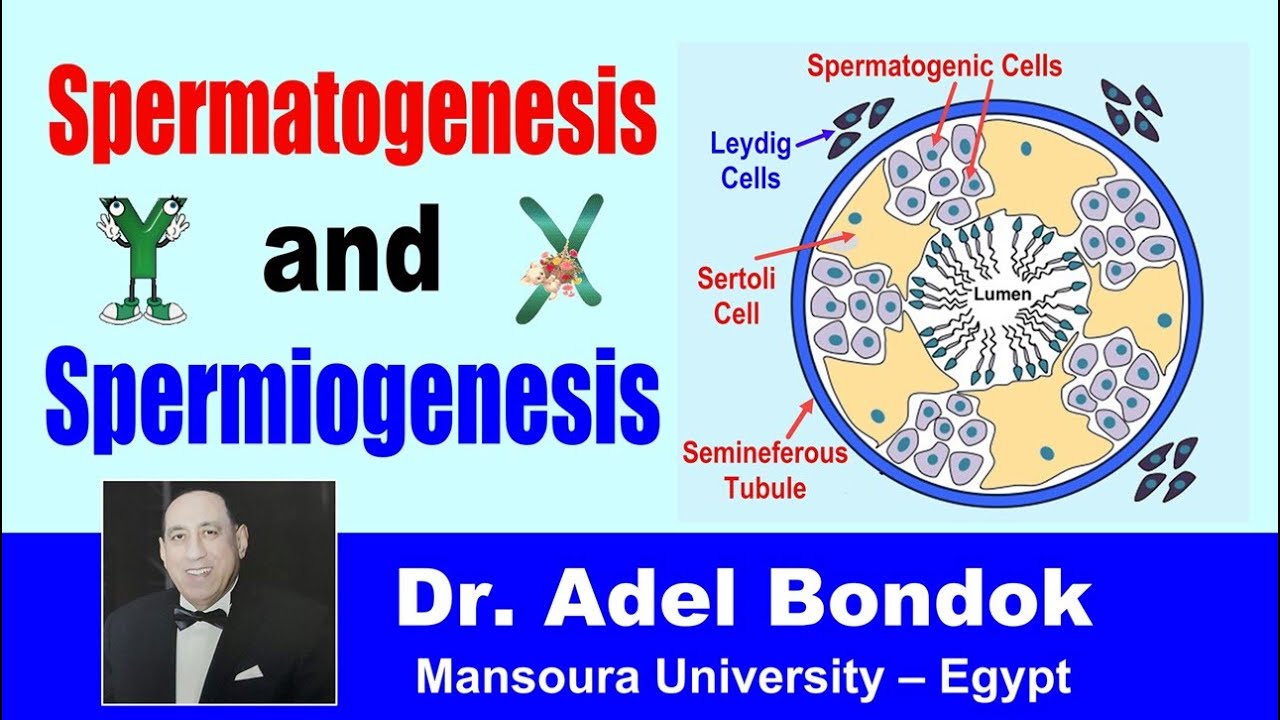 Spermatogenesis

and

Spermiogenesis

Spermatogenic Cells

Leydig Cells

Sertoli Cell

Lumen

Semineferous Tubule

Dr. Adel Bondok

Mansoura University – Egypt